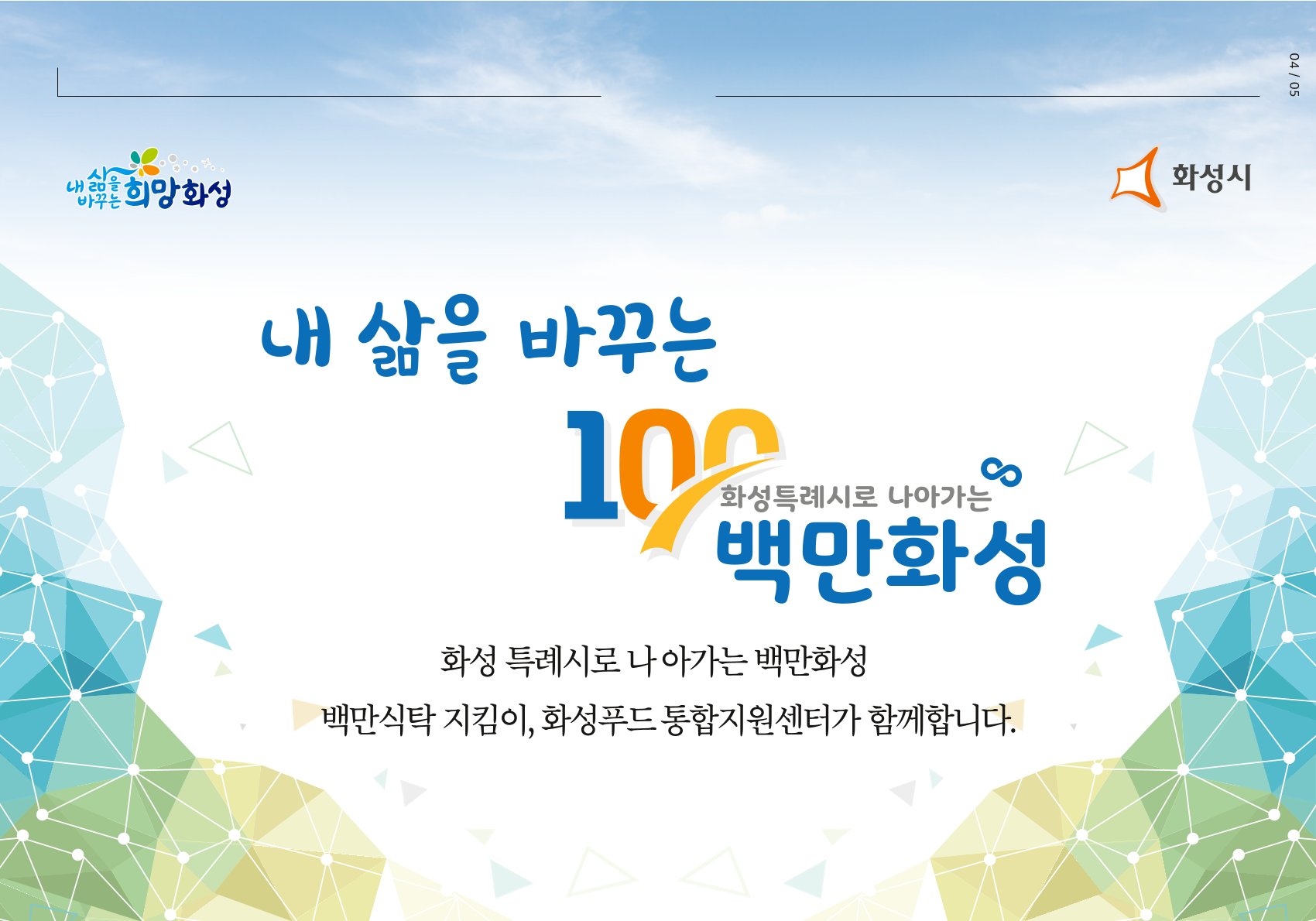 04 / 05

내 삶을 바꾸는 희망화성

화성시

내 삶을 바꾸는

100

화성특례시로 나아가는

백만화성

화성 특례시로 나 아가는 백만화성

백만식탁 지킴이, 화성푸드 통합지원센터가 함께합니다.